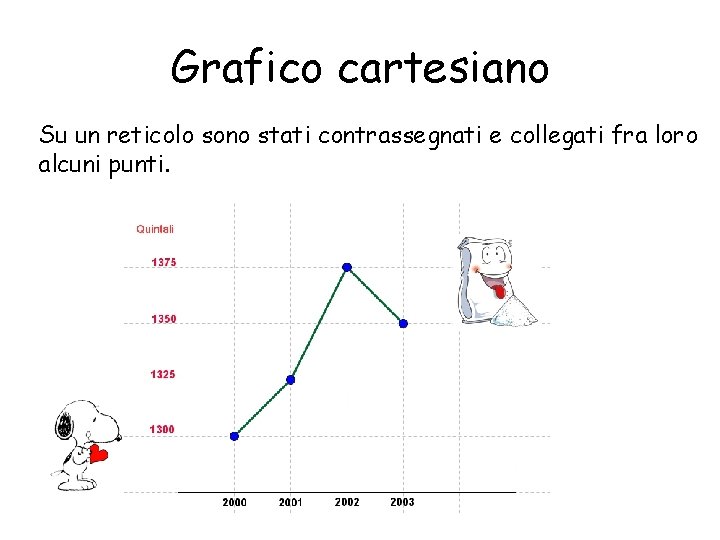 Grafico cartesiano

Su un reticolo sono stati contrassegnati e collegati fra loro alcuni punti.

Quintali

1375

1350

1325

1300

2000 2001 2002 2003